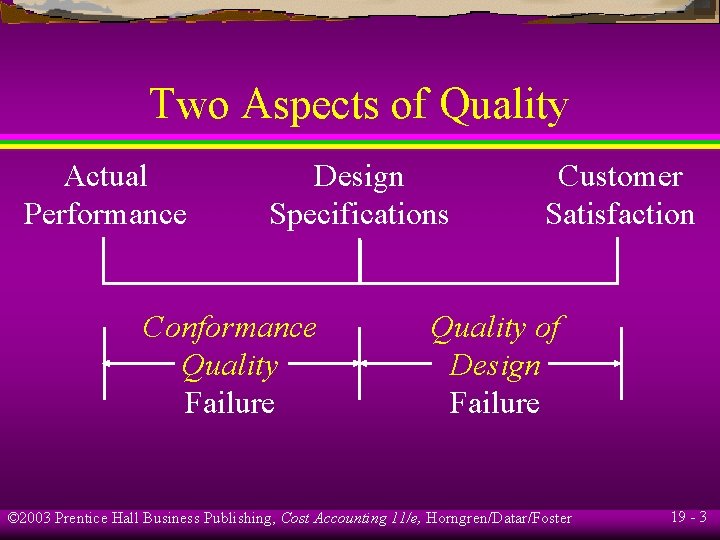 Two Aspects of Quality

Actual Performance

Design Specifications

Customer Satisfaction

Conformance Quality
Failure

Quality of Design
Failure

©2003 Prentice Hall Business Publishing, Cost Accounting 11/e, Horngren/Datar/Foster

19 - 3